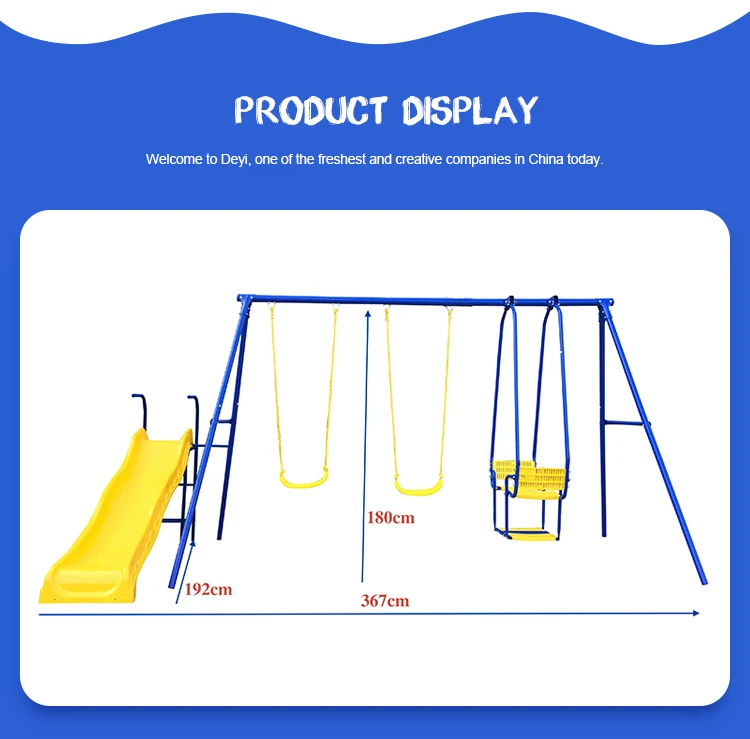 PRODUCT DISPLAY

Welcome to Deyi, one of the freshest and creative companies in China today.

180cm

192cm

367cm